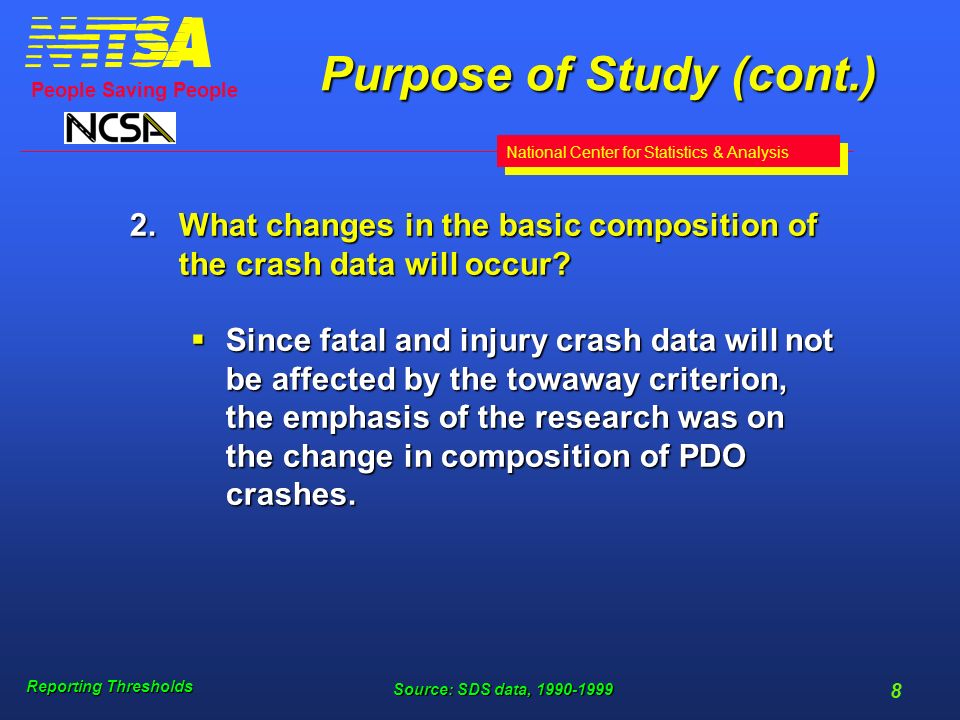 NHTSA
People Saving People

NCSA

Purpose of Study (cont.)

National Center for Statistics & Analysis

2. What changes in the basic composition of the crash data will occur?

▪ Since fatal and injury crash data will not be affected by the towaway criterion, the emphasis of the research was on the change in composition of PDO crashes.

Reporting Thresholds

Source: SDS data, 1990-1999

8